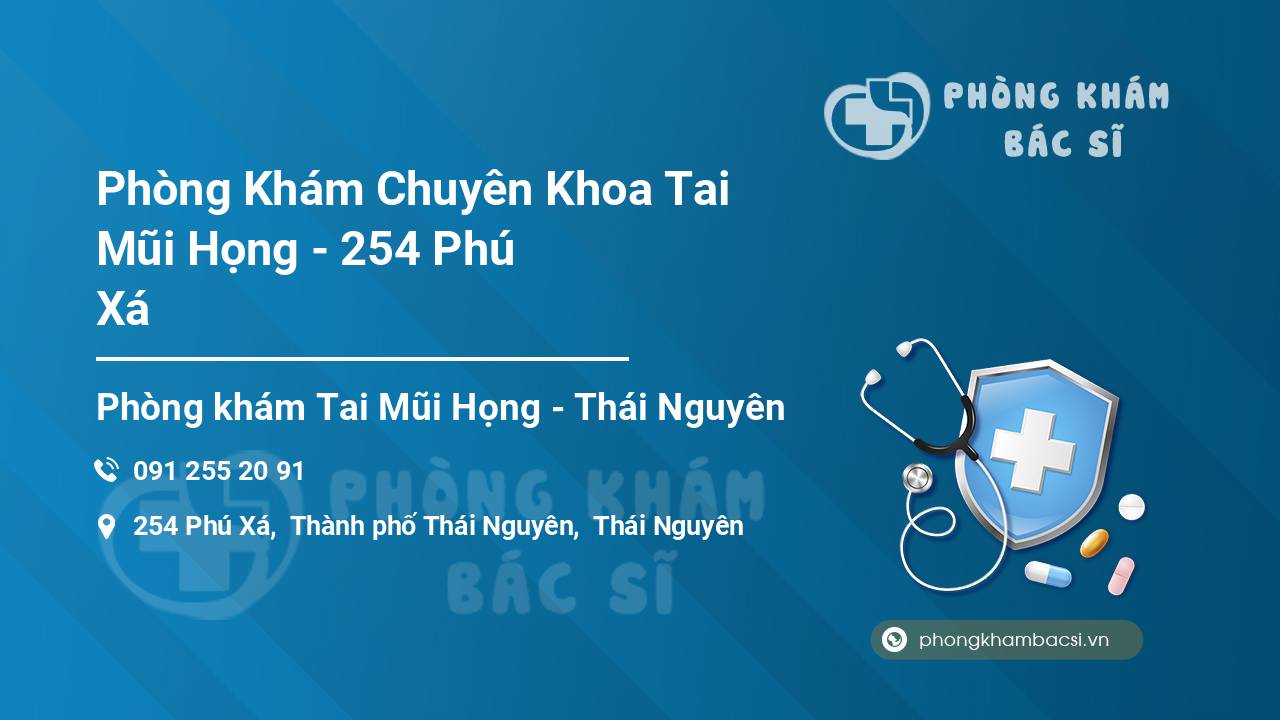 PHÒNG KHÁM
BÁC SĨ

Phòng Khám Chuyên Khoa Tai Mũi Họng - 254 Phú Xá

Phòng khám Tai Mũi Họng - Thái Nguyên

091 255 20 91

254 Phú Xá, Thành phố Thái Nguyên, Thái Nguyên

PHÒNG KHÁM
BÁC SĨ

phongkhambacsi.vn